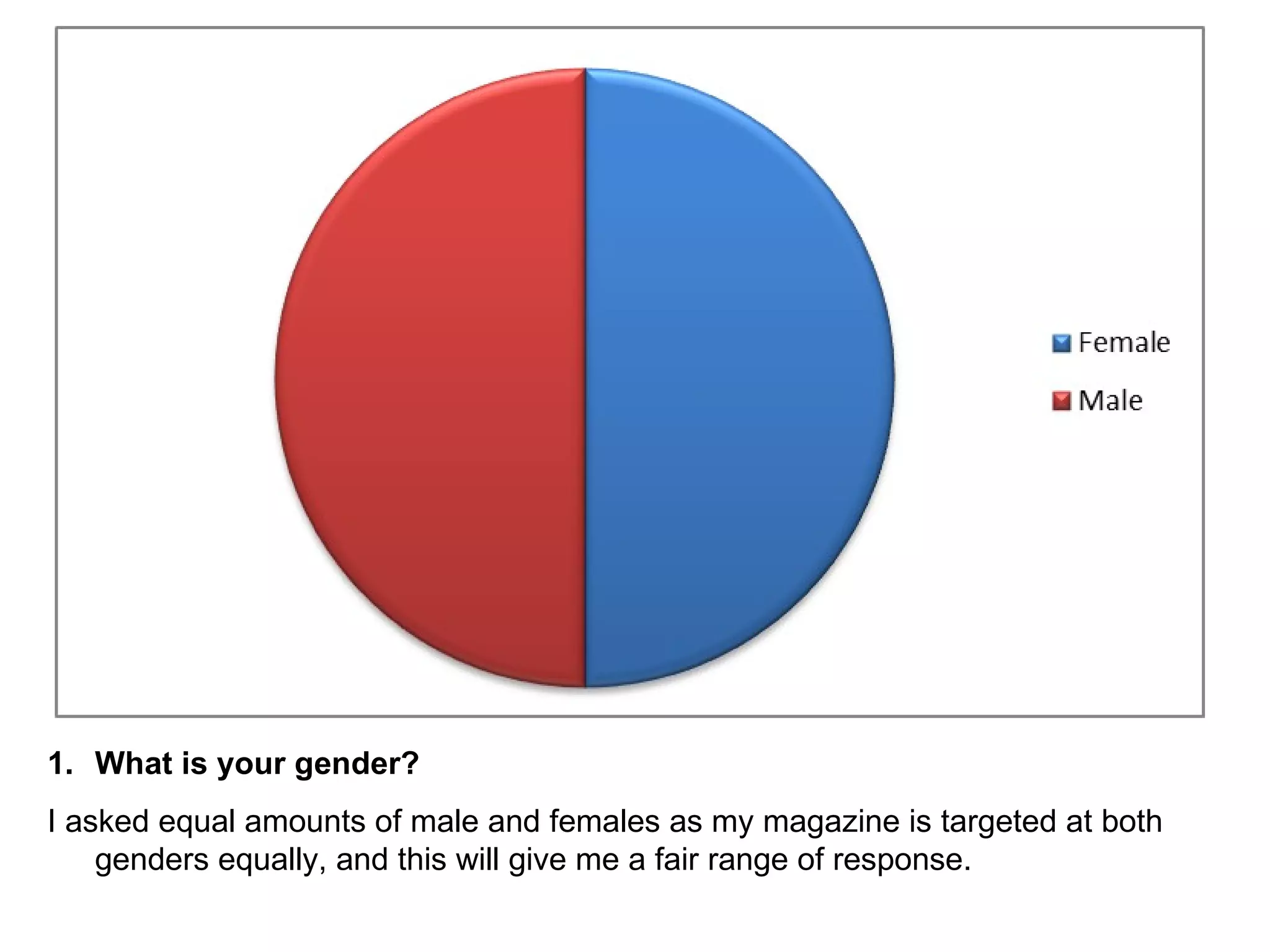 Female
Male

1. What is your gender?

I asked equal amounts of male and females as my magazine is targeted at both genders equally, and this will give me a fair range of response.